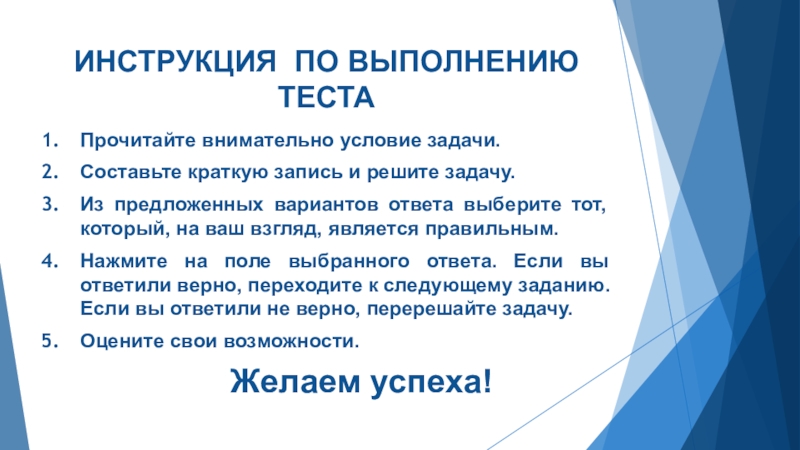 ИНСТРУКЦИЯ ПО ВЫПОЛНЕНИЮ ТЕСТА

1. Прочитайте внимательно условие задачи.
2. Составьте краткую запись и решите задачу.
3. Из предложенных вариантов ответа выберите тот, который, на ваш взгляд, является правильным.
4. Нажмите на поле выбранного ответа. Если вы ответили верно, переходите к следующему заданию. Если вы ответили не верно, перерешайте задачу.
5. Оцените свои возможности.

Желаем успеха!